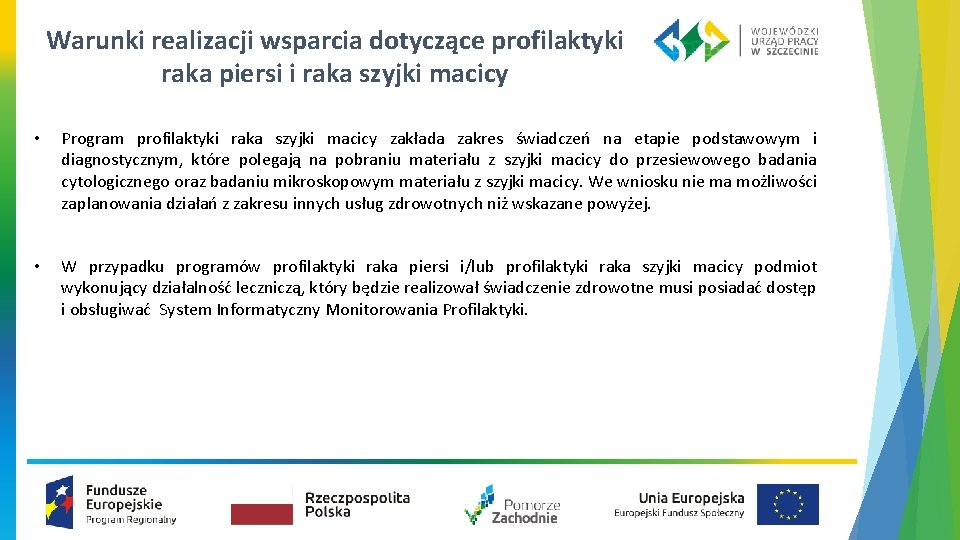 Warunki realizacji wsparcia dotyczące profilaktyki raka piersi i raka szyjki macicy

WOJEWÓDZKI URZĄD PRACY W SZCZECINIE

• Program profilaktyki raka szyjki macicy zakłada zakres świadczeń na etapie podstawowym i diagnostycznym, które polegają na pobraniu materiału z szyjki macicy do przesiewowego badania cytologicznego oraz badaniu mikroskopowym materiału z szyjki macicy. We wniosku nie ma możliwości zaplanowania działań z zakresu innych usług zdrowotnych niż wskazane powyżej.

• W przypadku programów profilaktyki raka piersi i/lub profilaktyki raka szyjki macicy podmiot wykonujący działalność leczniczą, który będzie realizował świadczenie zdrowotne musi posiadać dostęp i obsługiwać System Informatyczny Monitorowania Profilaktyki.

Fundusze Europejskie Program Regionalny

Rzeczpospolita Polska

Pomorze Zachodnie

Unia Europejska Europejski Fundusz Społeczny